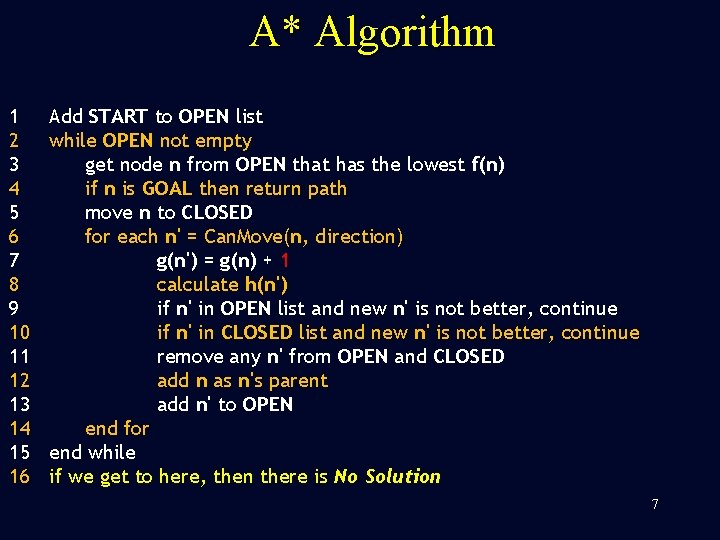 A* Algorithm

1 Add START to OPEN list
2 while OPEN not empty
3 get node n from OPEN that has the lowest f(n)
4 if n is GOAL then return path
5 move n to CLOSED
6 for each n' = CanMove(n, direction)
7 g(n') = g(n) + 1
8 calculate h(n')
9 if n' in OPEN list and new n' is not better, continue
10 if n' in CLOSED list and new n' is not better, continue
11 remove any n' from OPEN and CLOSED
12 add n as n's parent
13 add n' to OPEN
14 end for
15 end while
16 if we get to here, then there is No Solution

7